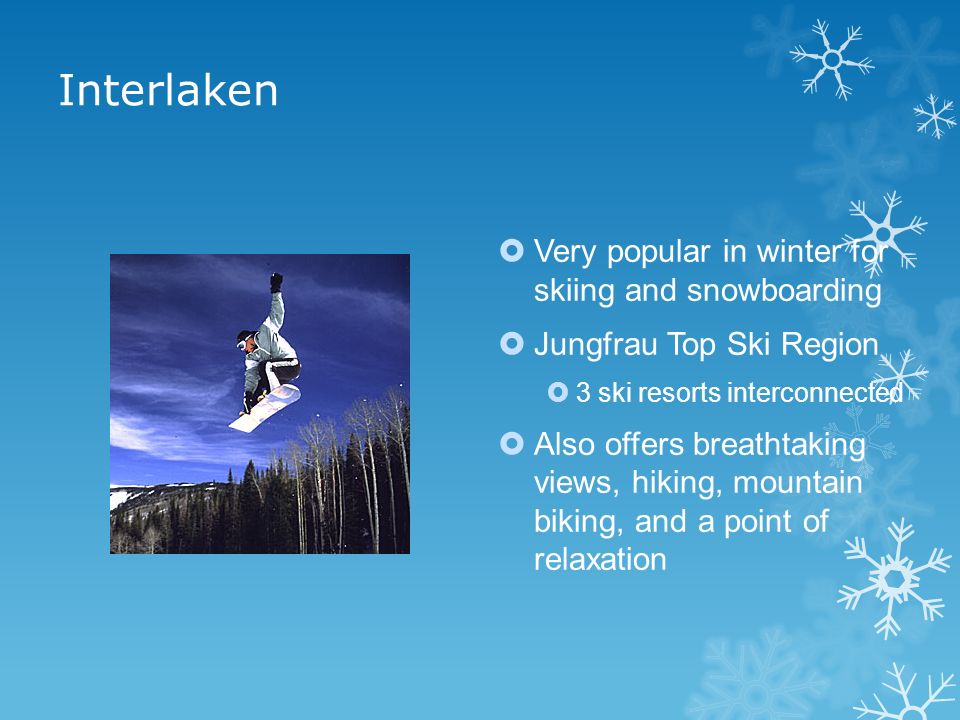 Interlaken

Very popular in winter for skiing and snowboarding

Jungfrau Top Ski Region

3 ski resorts interconnected

Also offers breathtaking views, hiking, mountain biking, and a point of relaxation